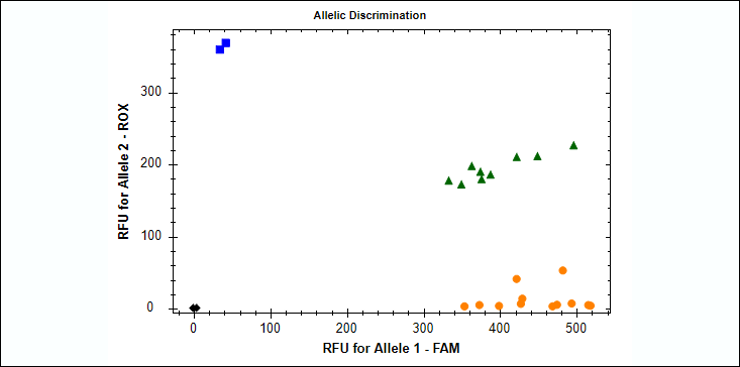 Allelic Discrimination

RFU for Allele 2 - ROX

300
200
100
0

0
100
200
300
400
500

RFU for Allele 1 - FAM